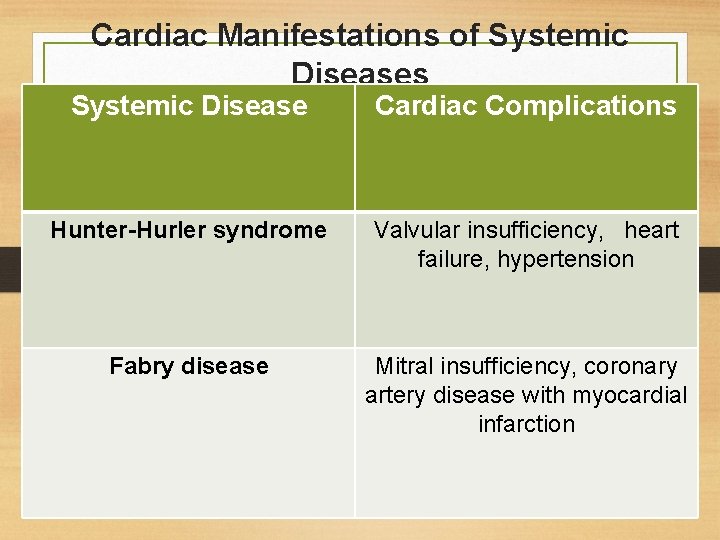 Cardiac Manifestations of Systemic Diseases

| Systemic Disease | Cardiac Complications |
|---|---|
| Hunter-Hurler syndrome | Valvular insufficiency, heart failure, hypertension |
| Fabry disease | Mitral insufficiency, coronary artery disease with myocardial infarction |